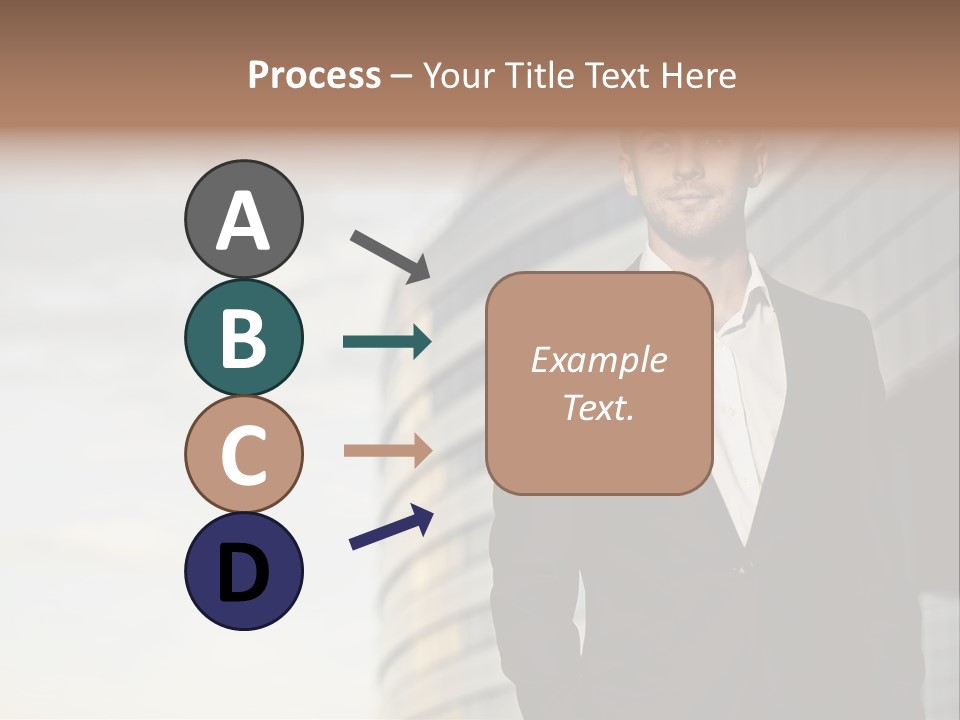 Process – Your Title Text Here

A

B

C

D

Example Text.